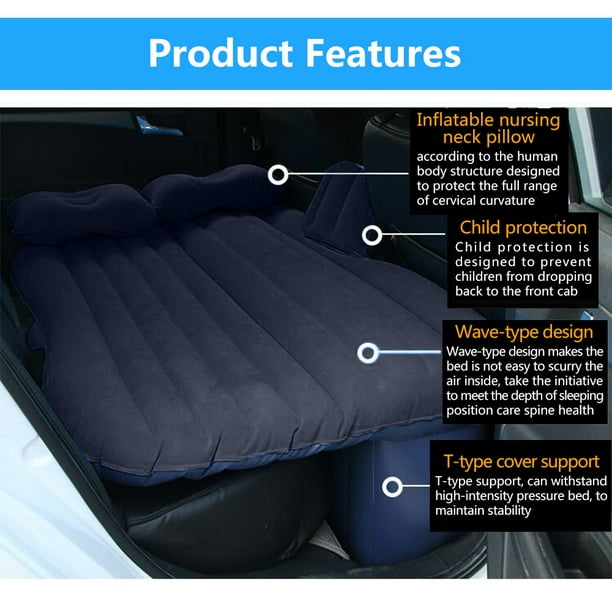 Product Features

Inflatable nursing neck pillow
according to the human body structure designed to protect the full range of cervical curvature

Child protection
Child protection is designed to prevent children from dropping back to the front cab

Wave-type design
Wave-type design makes the bed is not easy to scurry the air inside, take the initiative to meet the depth of sleeping position care spine health

T-type cover support
T-type support, can withstand high-intensity pressure bed, to maintain stability